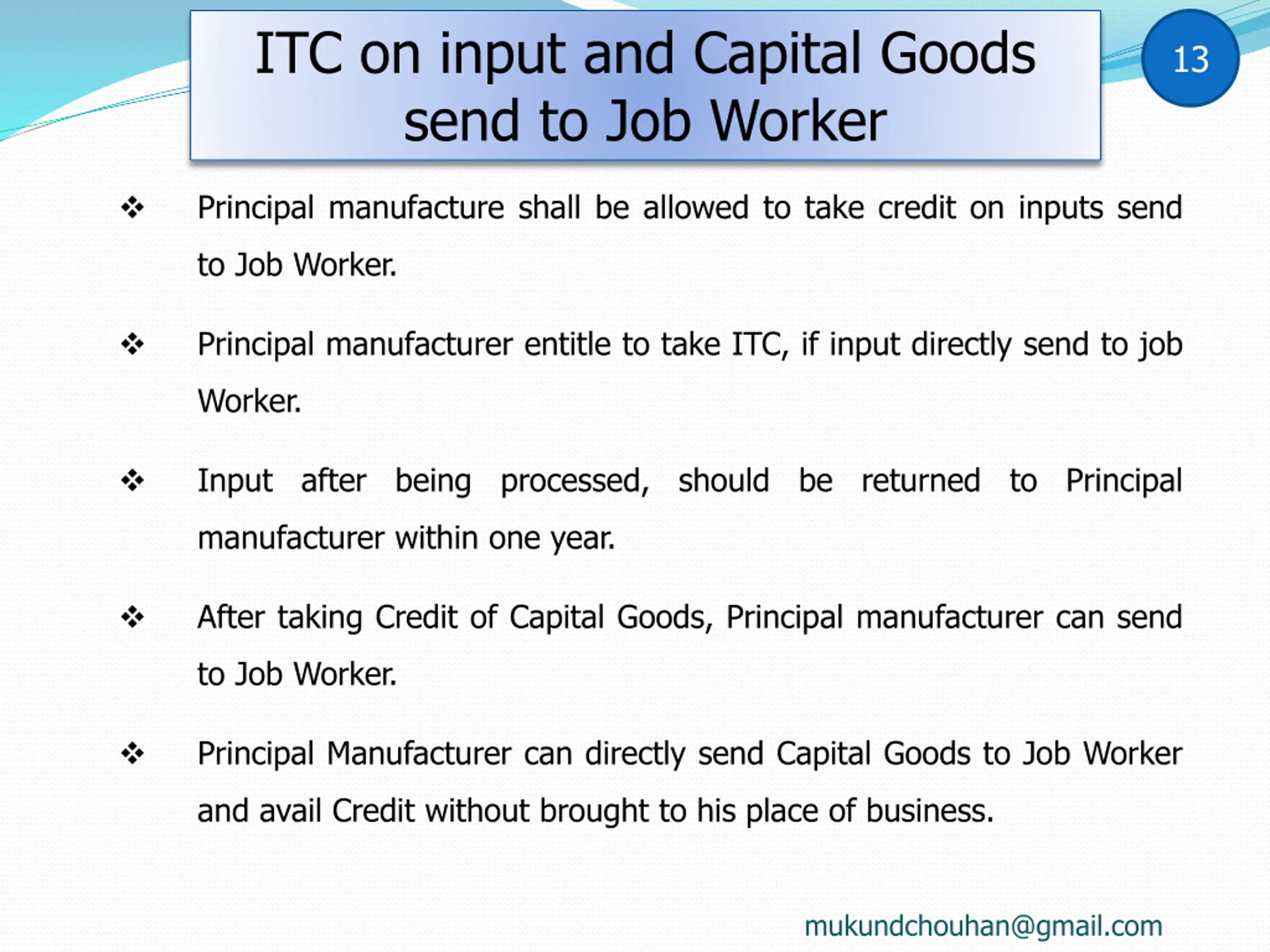 ITC on input and Capital Goods send to Job Worker

13

❖ Principal manufacture shall be allowed to take credit on inputs send to Job Worker.

❖ Principal manufacturer entitle to take ITC, if input directly send to job Worker.

❖ Input after being processed, should be returned to Principal manufacturer within one year.

❖ After taking Credit of Capital Goods, Principal manufacturer can send to Job Worker.

❖ Principal Manufacturer can directly send Capital Goods to Job Worker and avail Credit without brought to his place of business.

mukundchouhan@gmail.com